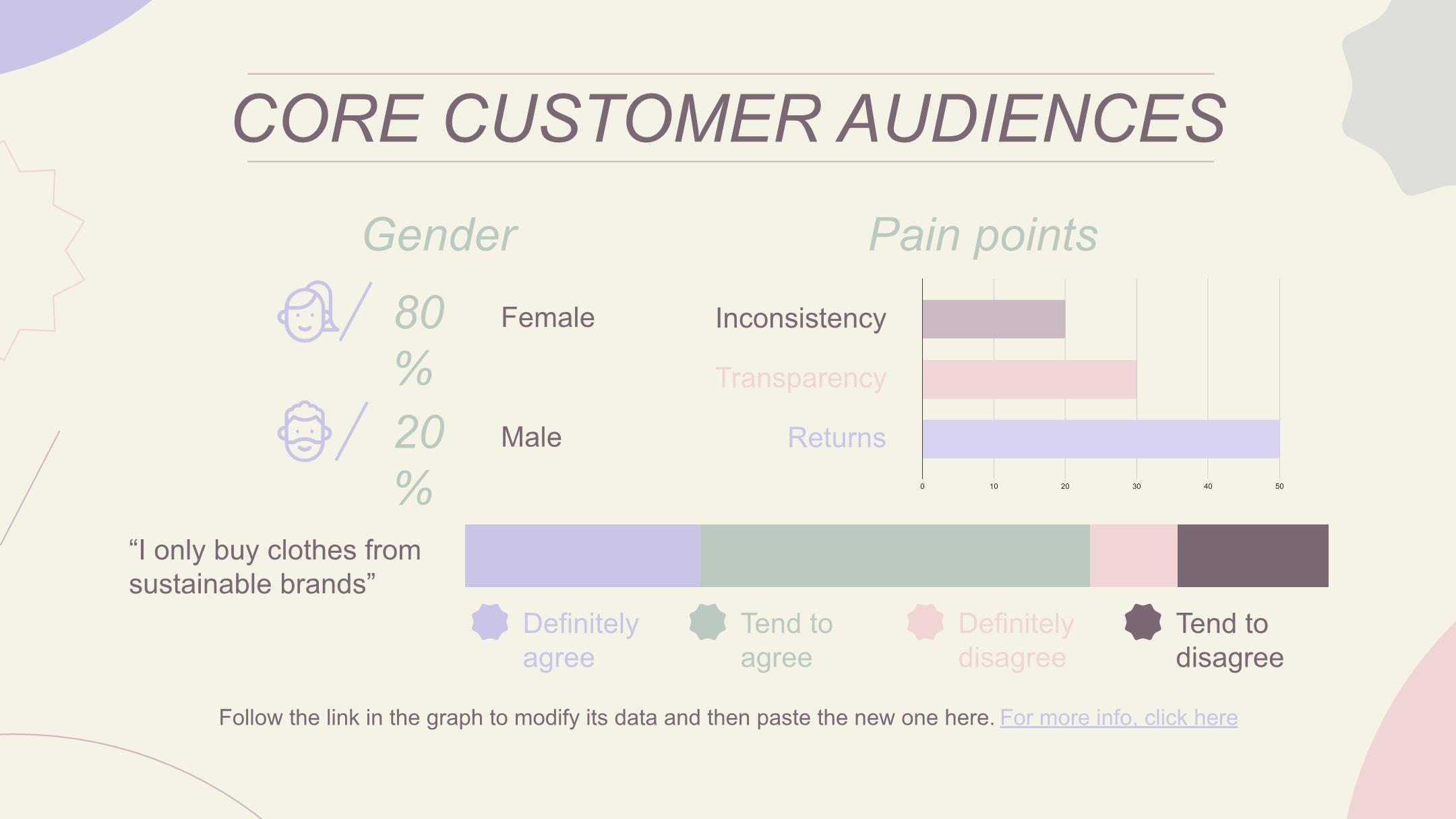 CORE CUSTOMER AUDIENCES

Gender

80 %

Female

20 %

Male

Pain points

Inconsistency

Transparency

Returns

0 10 20 30 40 50

“I only buy clothes from sustainable brands”

Definitely agree

Tend to agree

Definitely disagree

Tend to disagree

Follow the link in the graph to modify its data and then paste the new one here. For more info, click here